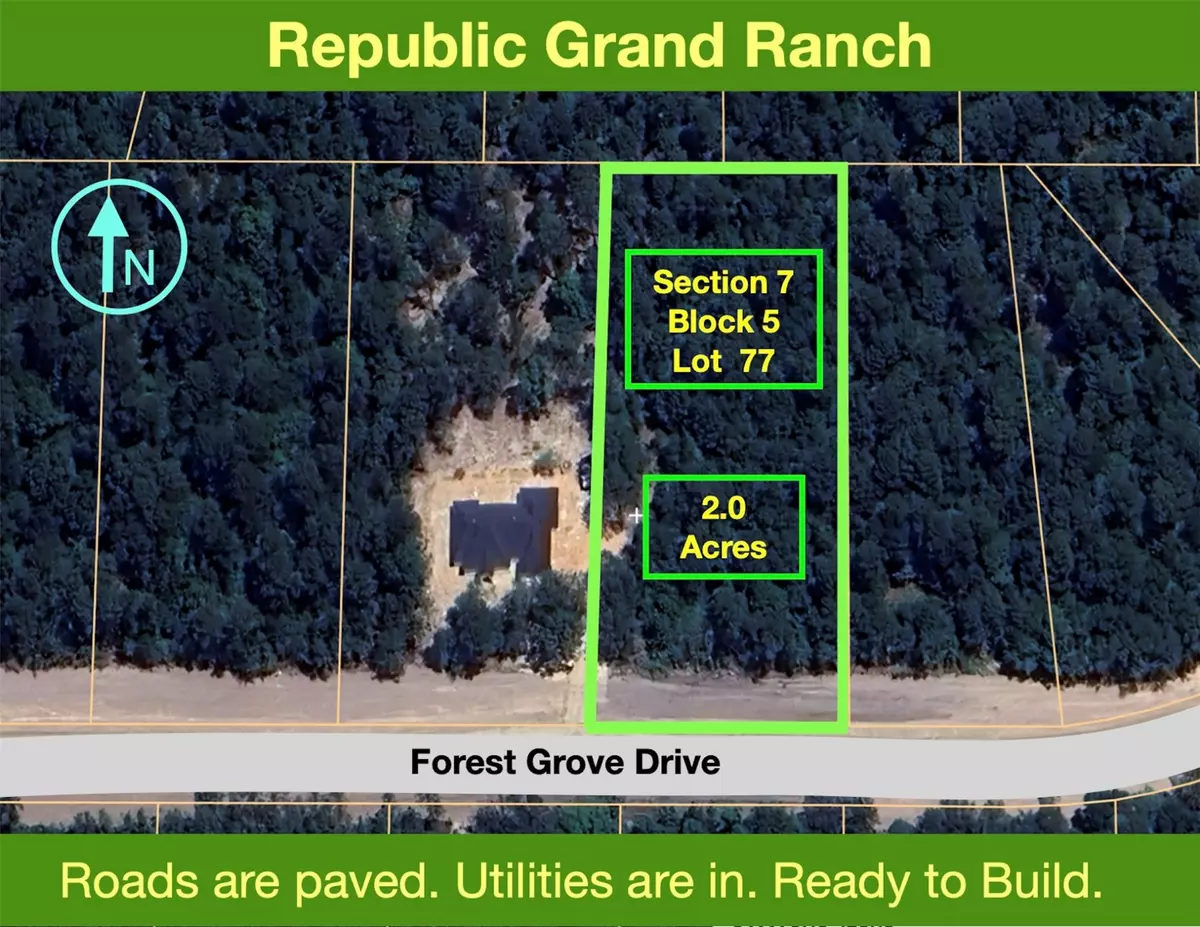 Republic Grand Ranch

N

Section 7
Block 5
Lot 77

2.0
Acres

Forest Grove Drive

Roads are paved. Utilities are in. Ready to Build.